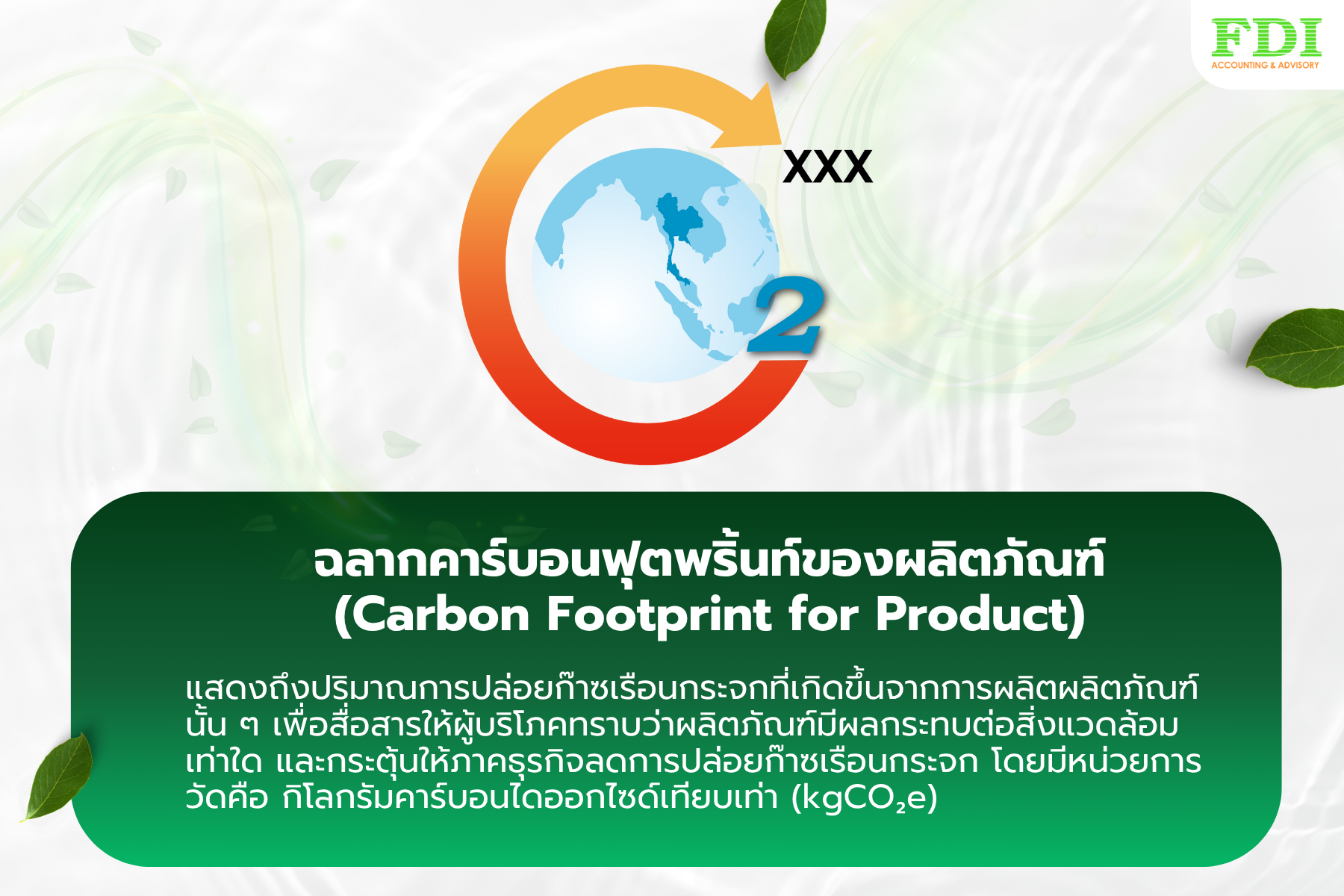 FDI
ACCOUNTING & ADVISORY

XXX

2

ฉลากคาร์บอนฟุตพริ้นท์ของผลิตภัณฑ์
(Carbon Footprint for Product)

แสดงถึงปริมาณการปล่อยก๊าซเรือนกระจกที่เกิดขึ้นจากการผลิตผลิตภัณฑ์นั้น ๆ เพื่อสื่อสารให้ผู้บริโภคทราบว่าผลิตภัณฑ์มีผลกระทบต่อสิ่งแวดล้อมเท่าใด และกระตุ้นให้ภาคธุรกิจลดการปล่อยก๊าซเรือนกระจก โดยมีหน่วยการวัดคือ กิโลกรัมคาร์บอนไดออกไซด์เทียบเท่า ($kgCO_2e$)